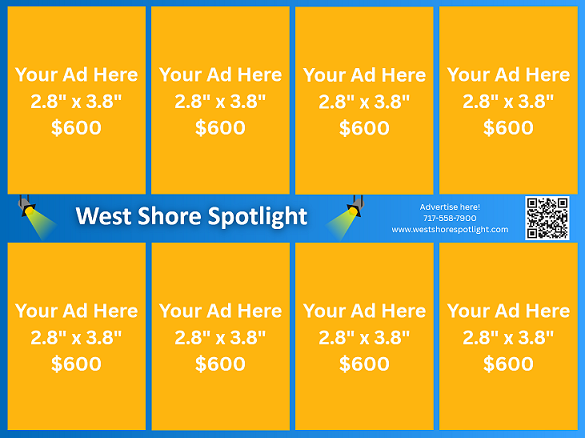 Your Ad Here
2.8" x 3.8"
$600

Your Ad Here
2.8" x 3.8"
$600

Your Ad Here
2.8" x 3.8"
$600

Your Ad Here
2.8" x 3.8"
$600

West Shore Spotlight

Advertise here!
717-558-7900
www.westshorespotlight.com

Your Ad Here
2.8" x 3.8"
$600

Your Ad Here
2.8" x 3.8"
$600

Your Ad Here
2.8" x 3.8"
$600

Your Ad Here
2.8" x 3.8"
$600